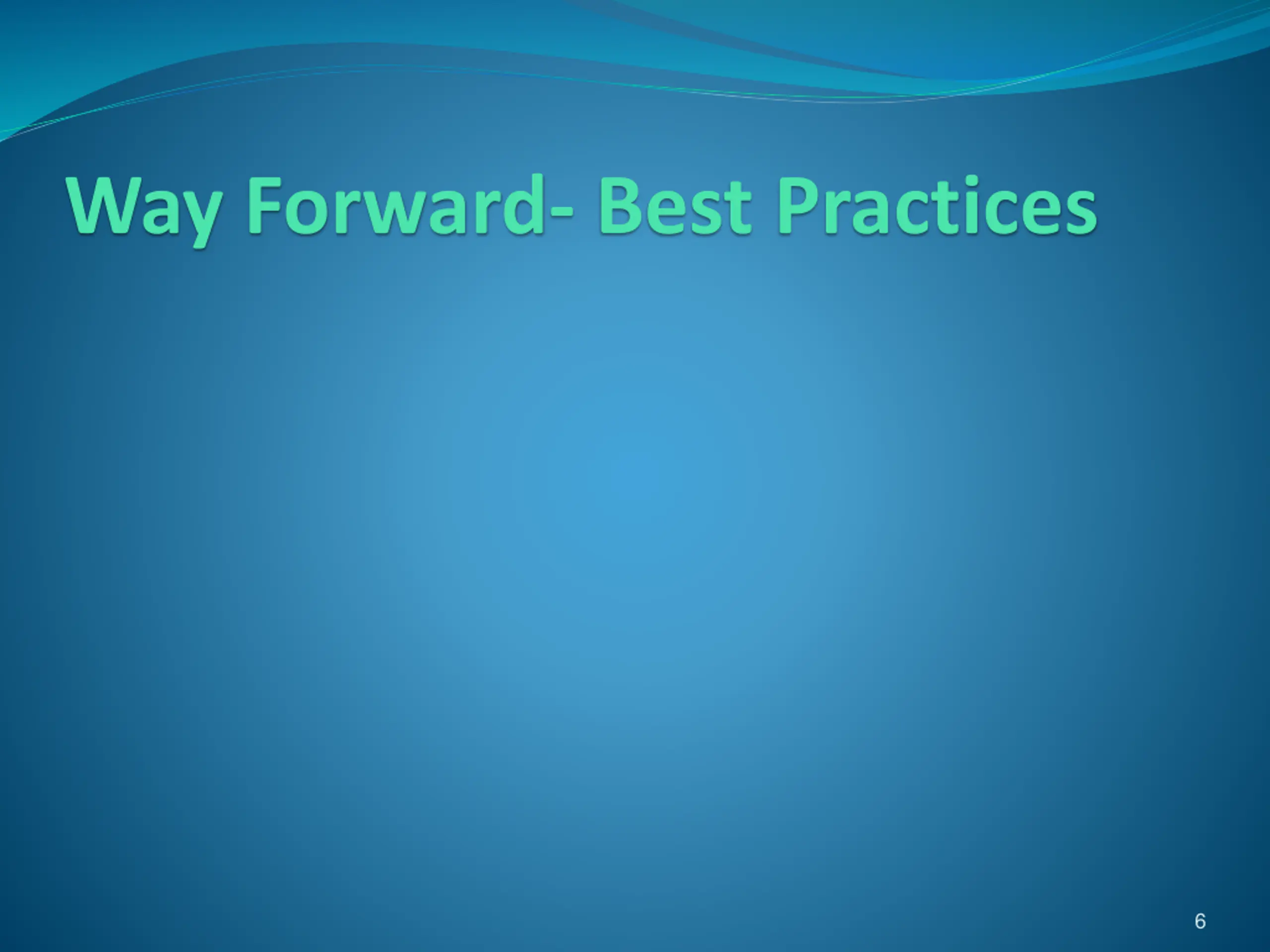 Way Forward- Best Practices

6